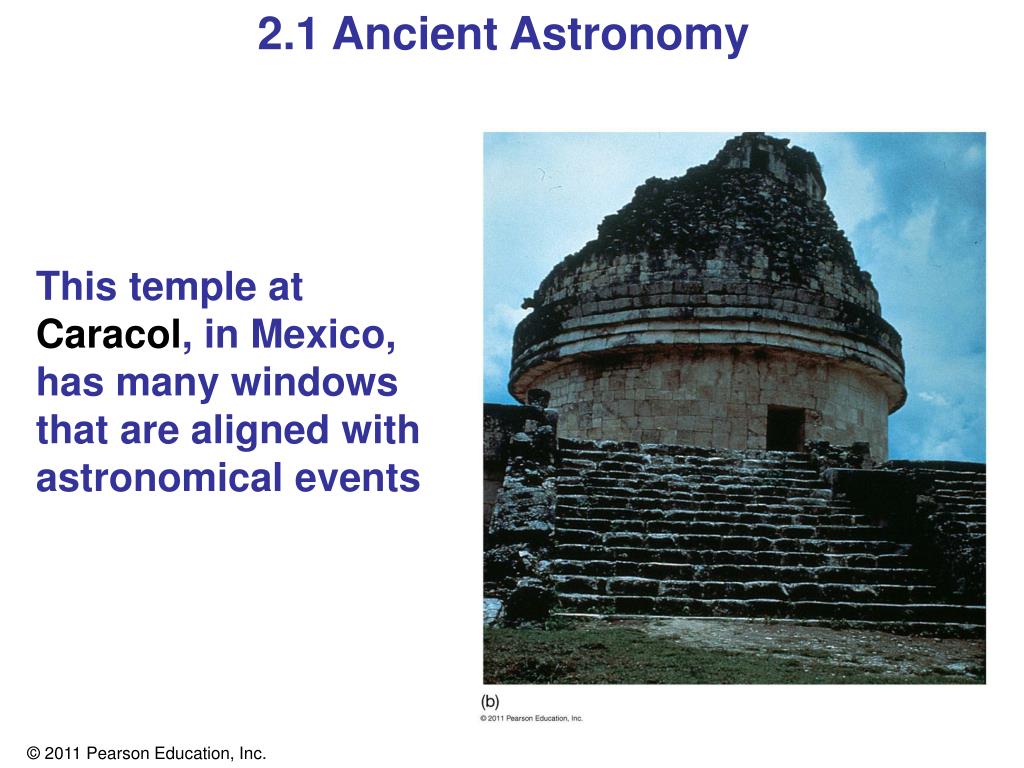 2.1 Ancient Astronomy

This temple at Caracol, in Mexico, has many windows that are aligned with astronomical events

(b)
© 2011 Pearson Education, Inc.

© 2011 Pearson Education, Inc.